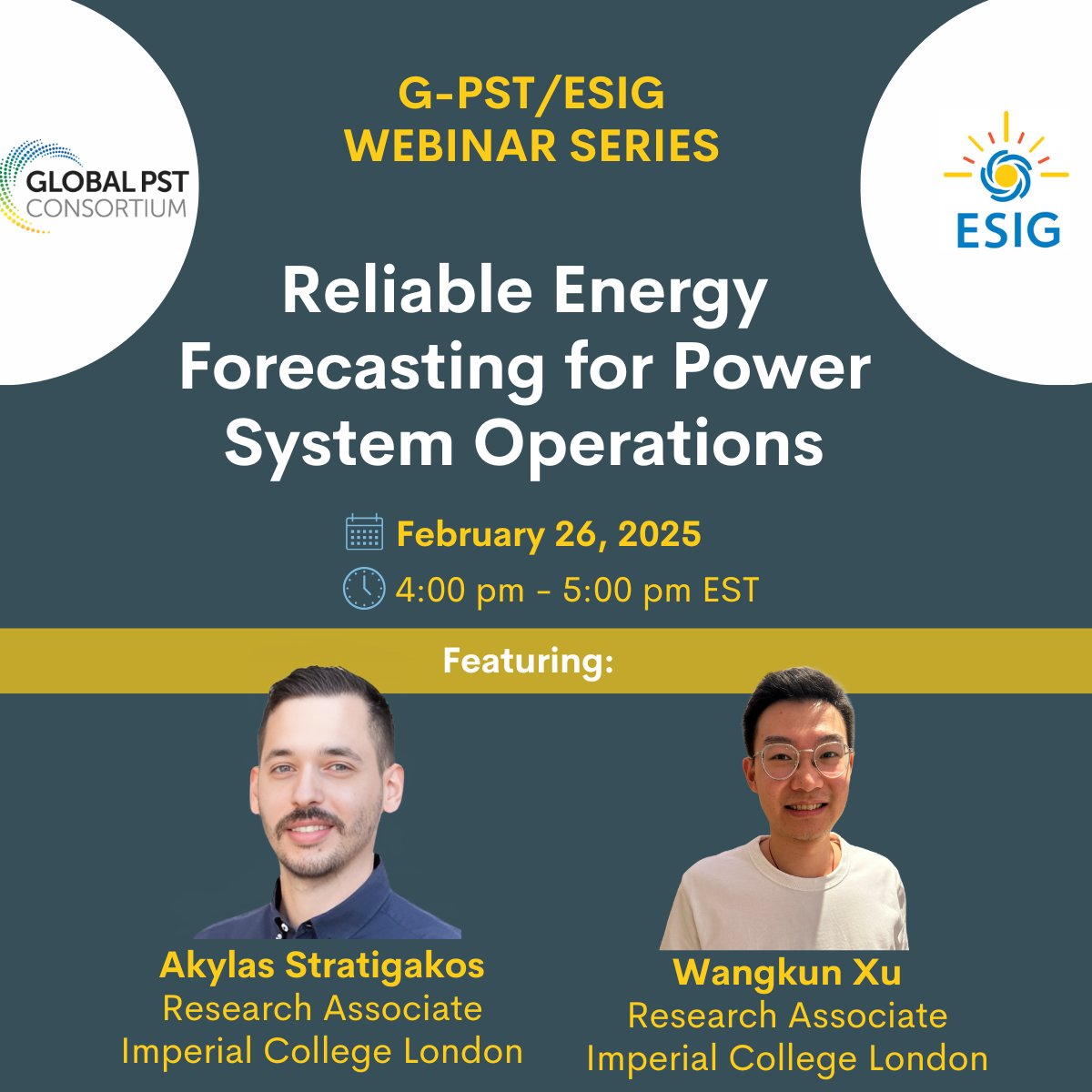 GLOBAL PST
CONSORTIUM

G-PST/ESIG
WEBINAR SERIES

ESIG

Reliable Energy Forecasting for Power System Operations

February 26, 2025

4:00 pm - 5:00 pm EST

Featuring:

Akylas Stratigakos
Research Associate
Imperial College London

Wangkun Xu
Research Associate
Imperial College London